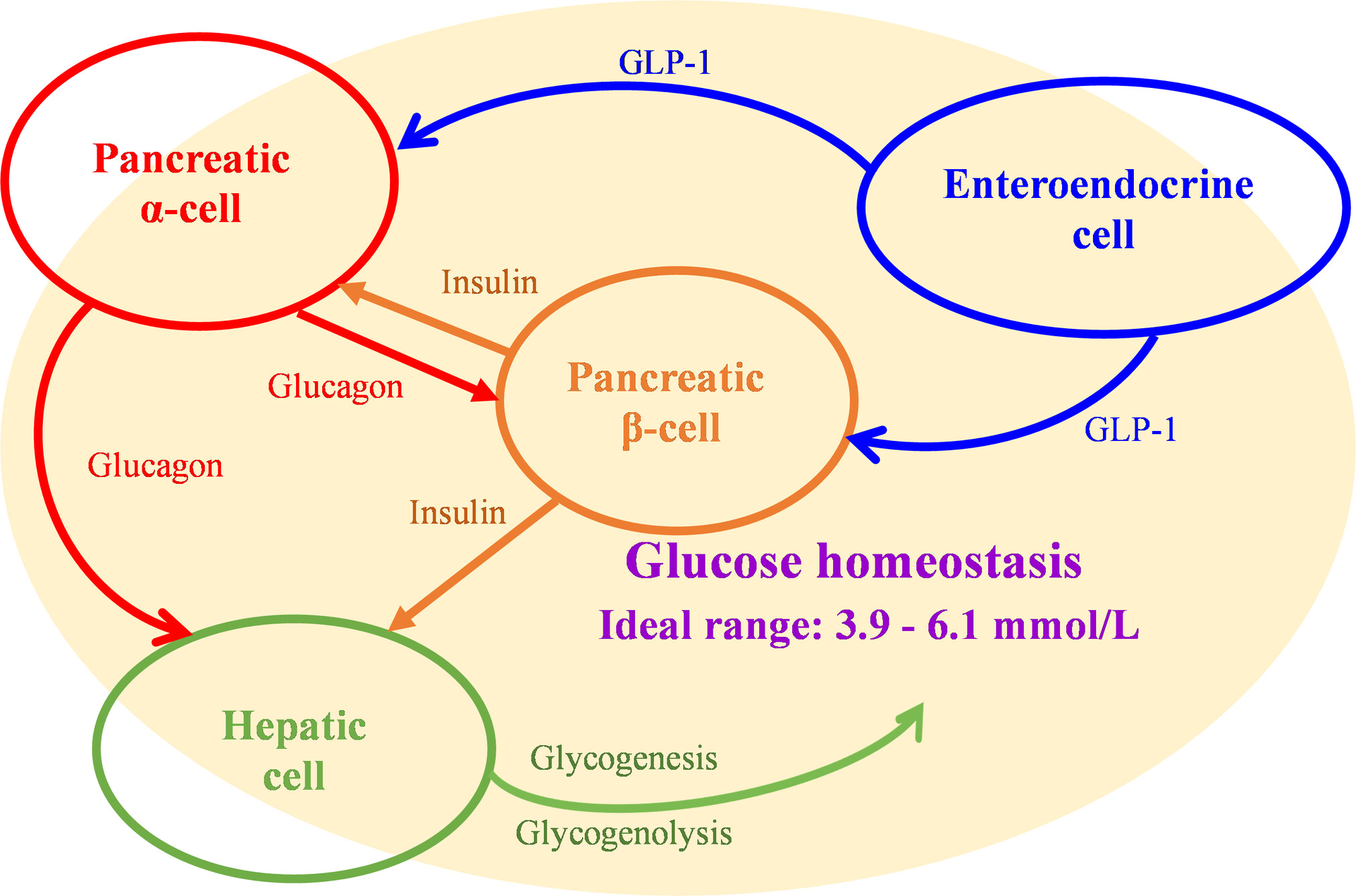 GLP-1

Pancreatic α-cell

Enteroendocrine cell

Insulin

Glucagon

Pancreatic β-cell

GLP-1

Glucagon

Insulin

Glucose homeostasis

Ideal range: 3.9 - 6.1 mmol/L

Hepatic cell

Glycogenesis

Glycogenolysis